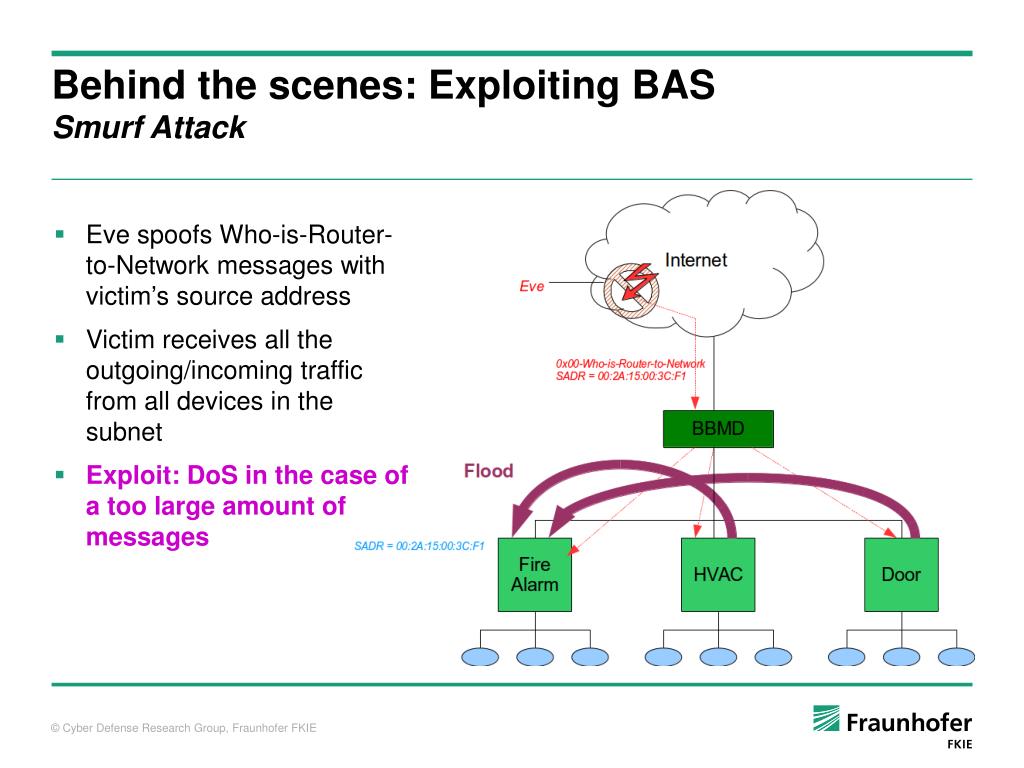 Behind the scenes: Exploiting BAS
Smurf Attack

▪ Eve spoofs Who-is-Router-to-Network messages with victim's source address
▪ Victim receives all the outgoing/incoming traffic from all devices in the subnet
▪ Exploit: DoS in the case of a too large amount of messages

Internet
Eve
0x00-Who-is-Router-to-Network
SADR = 00:2A:15:00:3C:F1
BBMD
Flood
SADR = 00:2A:15:00:3C:F1
Fire Alarm
HVAC
Door

© Cyber Defense Research Group, Fraunhofer FKIE
Fraunhofer
FKIE